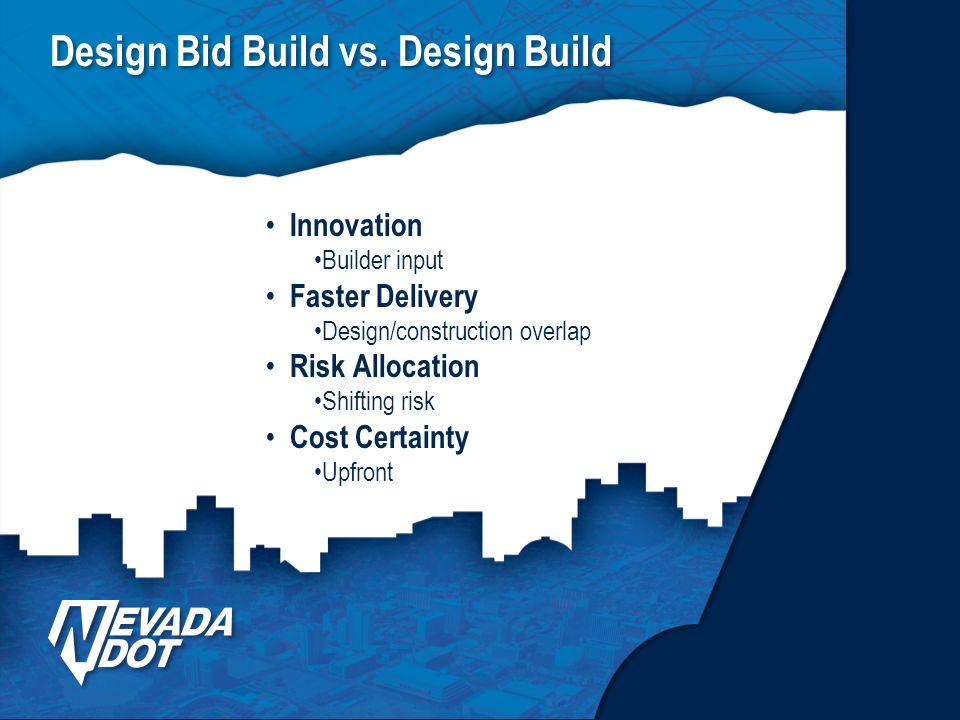 Design Bid Build vs. Design Build

• Innovation
•Builder input
• Faster Delivery
•Design/construction overlap
• Risk Allocation
•Shifting risk
• Cost Certainty
•Upfront

NEVADA DOT